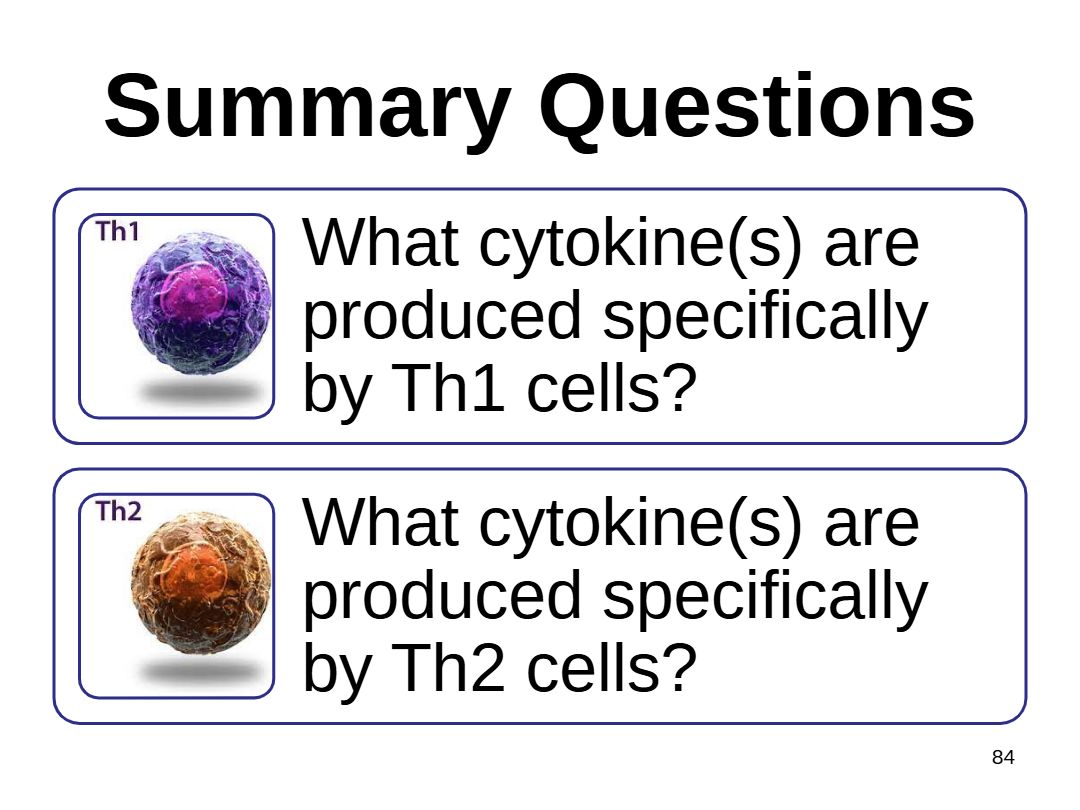 Summary Questions

Th1

What cytokine(s) are produced specifically by Th1 cells?

Th2

What cytokine(s) are produced specifically by Th2 cells?

84